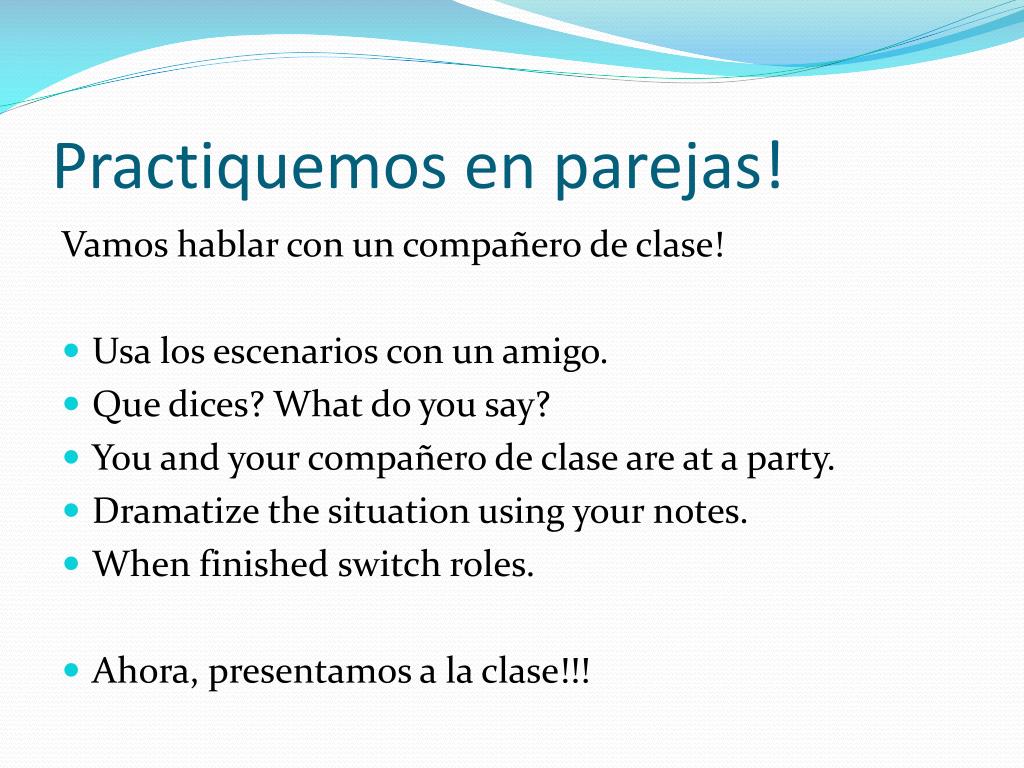 Practiquemos en parejas!

Vamos hablar con un compañero de clase!

- Usa los escenarios con un amigo.
- Que dices? What do you say?
- You and your compañero de clase are at a party.
- Dramatize the situation using your notes.
- When finished switch roles.

- Ahora, presentamos a la clase!!!